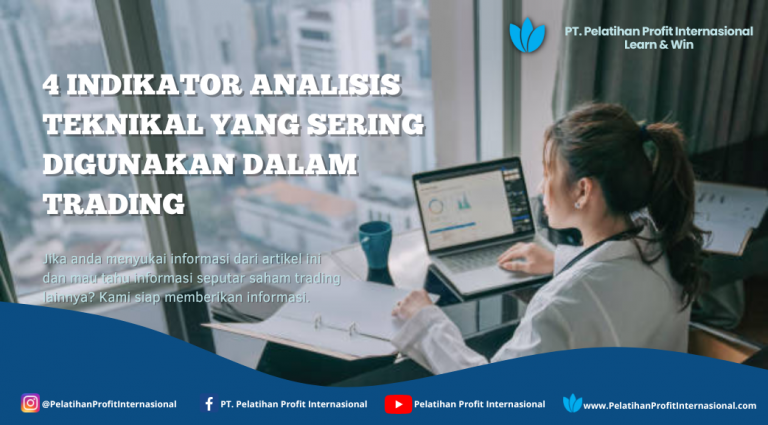 PT. Pelatihan Profit Internasional
Learn & Win

4 INDIKATOR ANALISIS TEKNIKAL YANG SERING DIGUNAKAN DALAM TRADING

Jika anda menyukai informasi dari artikel ini dan mau tahu informasi seputar saham trading lainnya? Kami siap memberikan informasi.

@PelatihanProfitInternasional
PT. Pelatihan Profit Internasional
Pelatihan Profit Internasional
www.PelatihanProfitInternasional.com